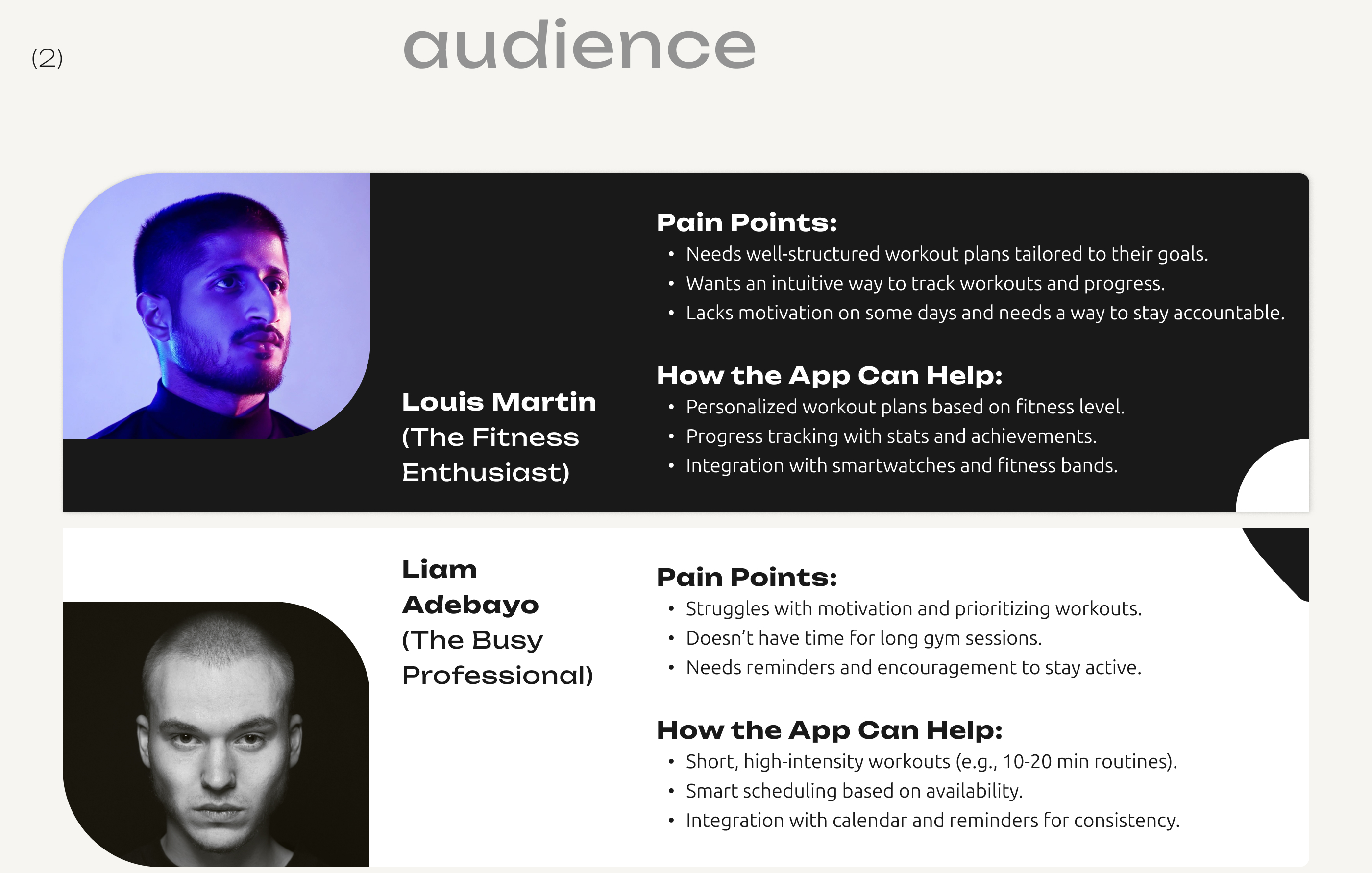 (2)

audience

Louis Martin (The Fitness Enthusiast)

Pain Points:
• Needs well-structured workout plans tailored to their goals.
• Wants an intuitive way to track workouts and progress.
• Lacks motivation on some days and needs a way to stay accountable.

How the App Can Help:
• Personalized workout plans based on fitness level.
• Progress tracking with stats and achievements.
• Integration with smartwatches and fitness bands.

Liam Adebayo (The Busy Professional)

Pain Points:
• Struggles with motivation and prioritizing workouts.
• Doesn't have time for long gym sessions.
• Needs reminders and encouragement to stay active.

How the App Can Help:
• Short, high-intensity workouts (e.g., 10-20 min routines).
• Smart scheduling based on availability.
• Integration with calendar and reminders for consistency.